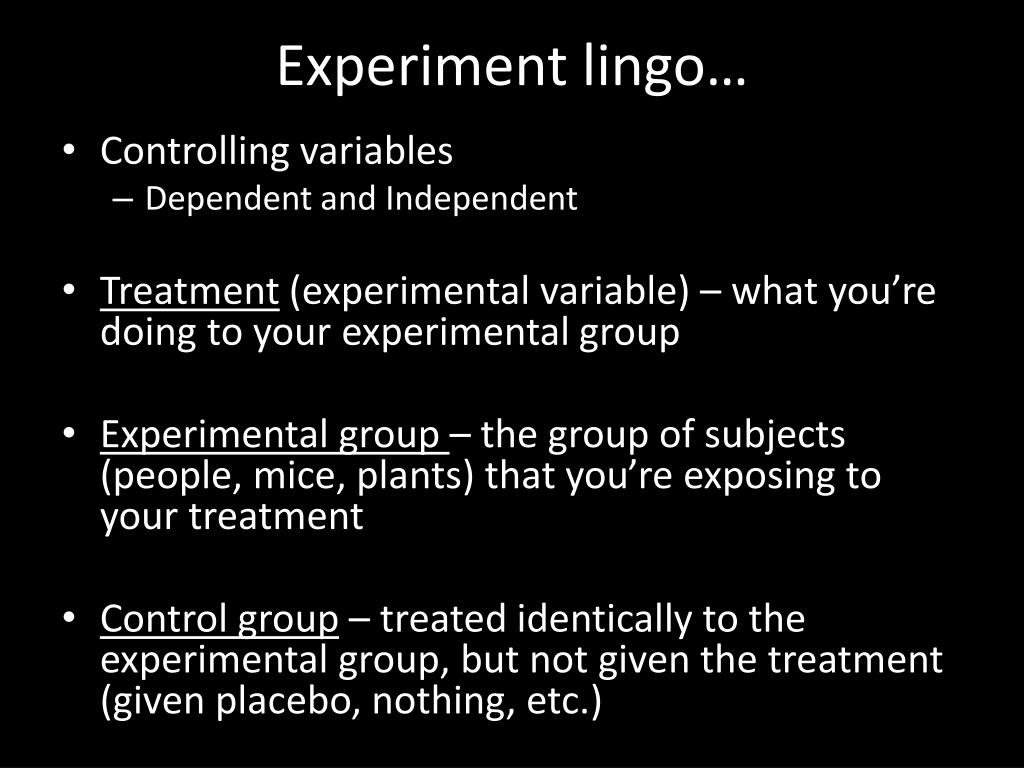 Experiment lingo…

• Controlling variables
– Dependent and Independent

• Treatment (experimental variable) – what you’re doing to your experimental group

• Experimental group – the group of subjects (people, mice, plants) that you’re exposing to your treatment

• Control group – treated identically to the experimental group, but not given the treatment (given placebo, nothing, etc.)